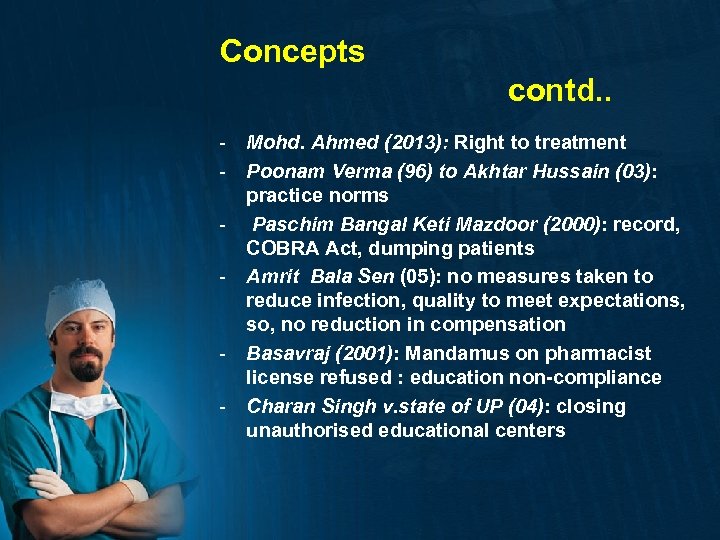 Concepts
contd..

- Mohd. Ahmed (2013): Right to treatment
- Poonam Verma (96) to Akhtar Hussain (03): practice norms
- Paschim Bangal Keti Mazdoor (2000): record, COBRA Act, dumping patients
- Amrit Bala Sen (05): no measures taken to reduce infection, quality to meet expectations, so, no reduction in compensation
- Basavraj (2001): Mandamus on pharmacist license refused : education non-compliance
- Charan Singh v.state of UP (04): closing unauthorised educational centers